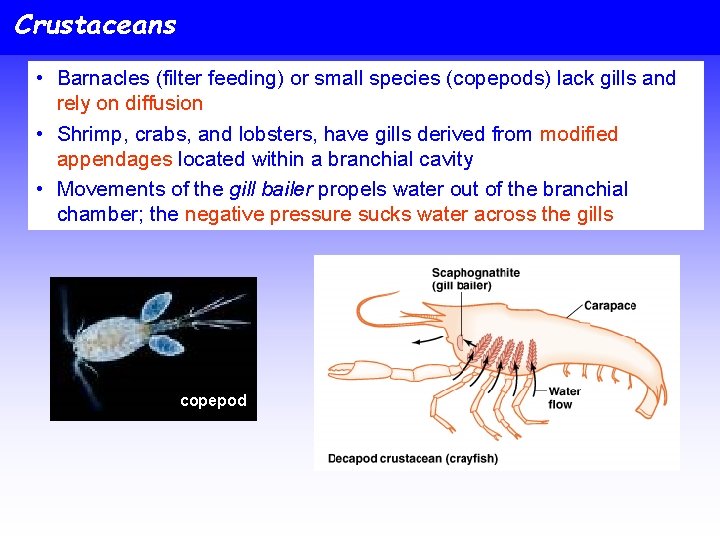 Crustaceans

• Barnacles (filter feeding) or small species (copepods) lack gills and rely on diffusion

• Shrimp, crabs, and lobsters, have gills derived from modified appendages located within a branchial cavity

• Movements of the gill bailer propels water out of the branchial chamber; the negative pressure sucks water across the gills

copepod

Scaphognathite (gill bailer)

Carapace

Water flow

Decapod crustacean (crayfish)